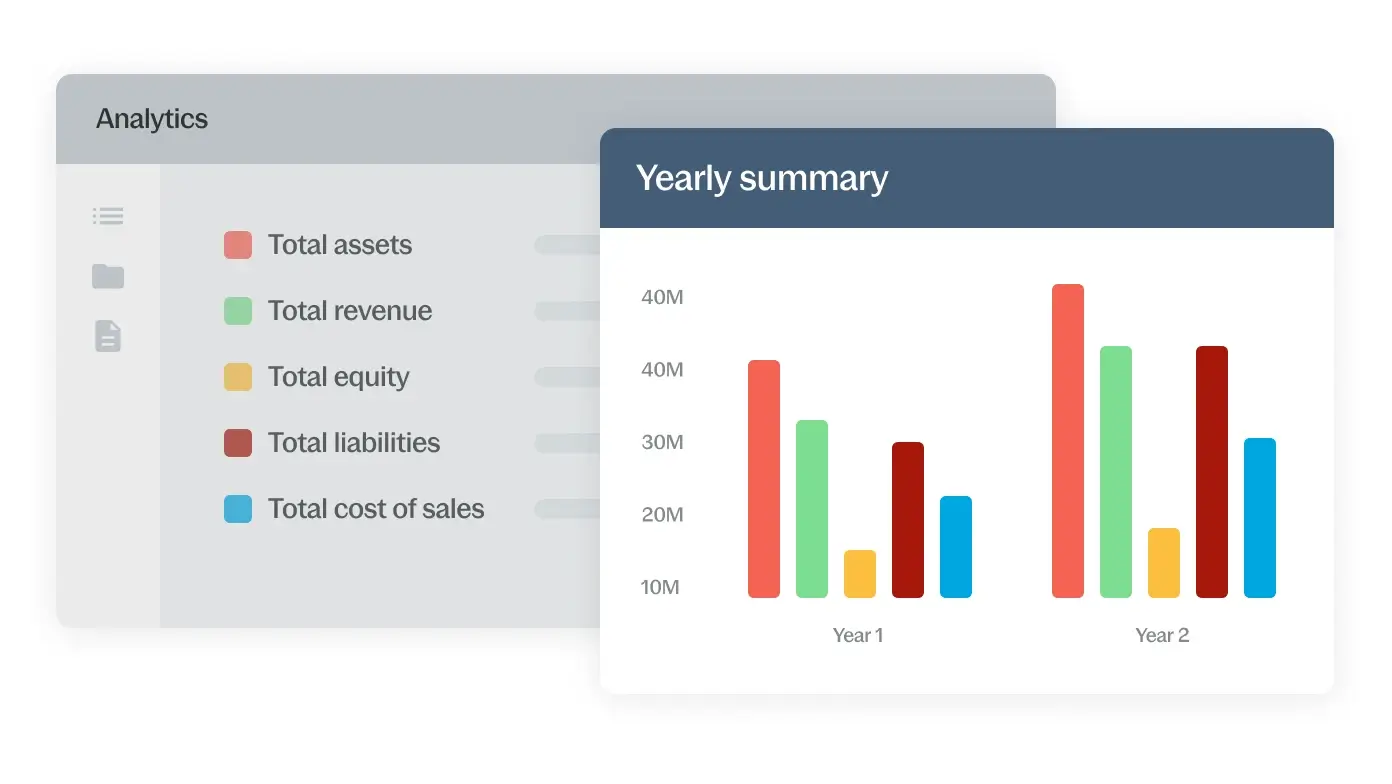 Analytics

Total assets

Total revenue

Total equity

Total liabilities

Total cost of sales

Yearly summary

40M
40M
30M
20M
10M

Year 1

Year 2